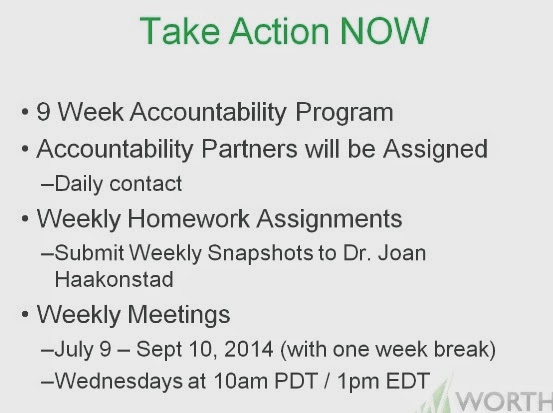 Take Action NOW

• 9 Week Accountability Program
• Accountability Partners will be Assigned
–Daily contact
• Weekly Homework Assignments
–Submit Weekly Snapshots to Dr. Joan Haakonstad
• Weekly Meetings
–July 9 – Sept 10, 2014 (with one week break)
–Wednesdays at 10am PDT / 1pm EDT

WORTH